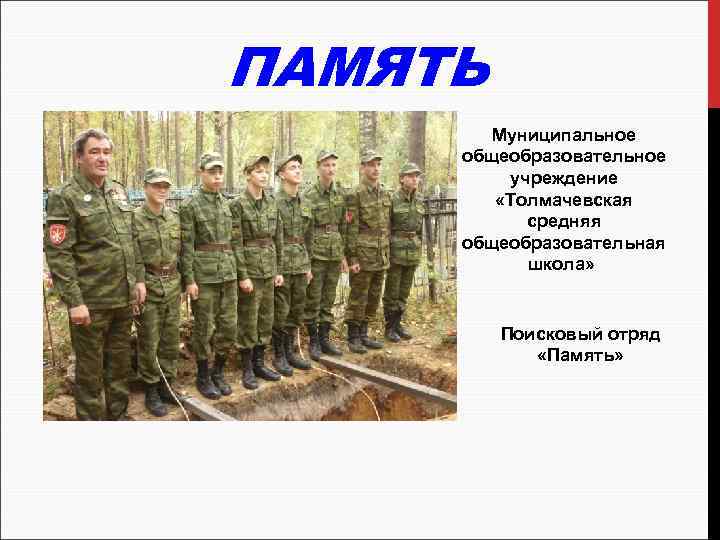 ПАМЯТЬ

Муниципальное общеобразовательное учреждение «Толмачевская средняя общеобразовательная школа»

Поисковый отряд «Память»